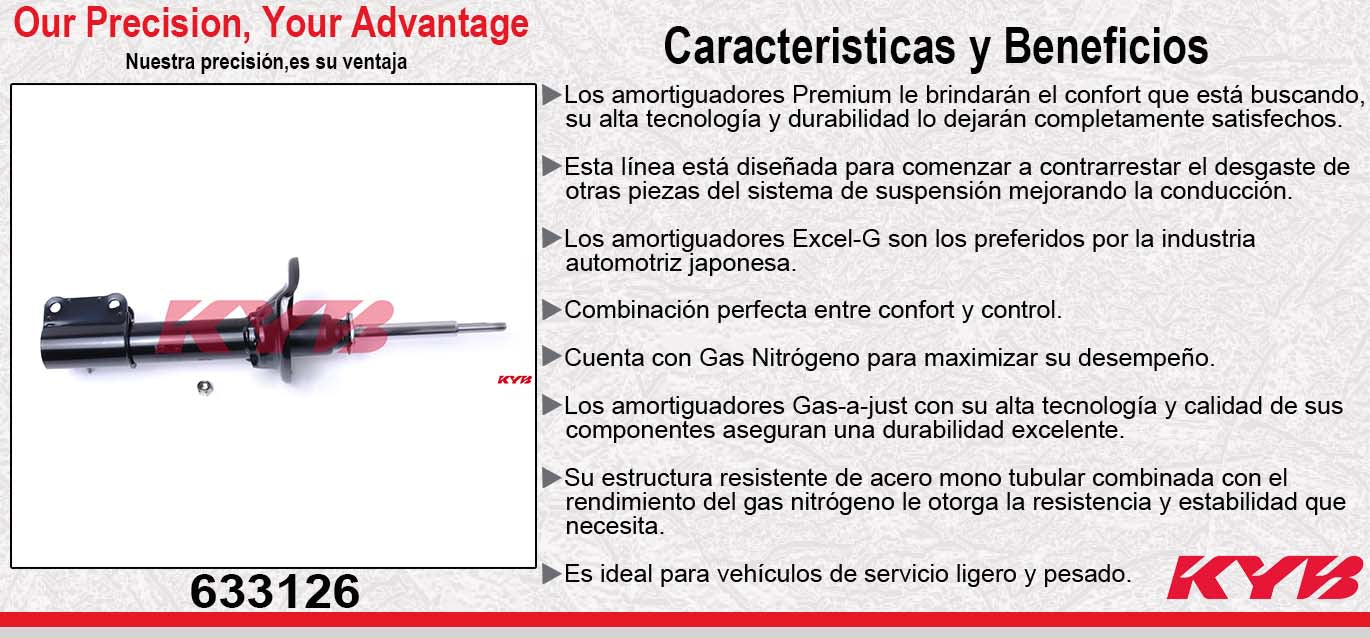 Our Precision, Your Advantage
Nuestra precisión,es su ventaja

KYB
KYB

633126

Caracteristicas y Beneficios

▶Los amortiguadores Premium le brindarán el confort que está buscando, su alta tecnología y durabilidad lo dejarán completamente satisfechos.

▶Esta línea está diseñada para comenzar a contrarrestar el desgaste de otras piezas del sistema de suspensión mejorando la conducción.

▶Los amortiguadores Excel-G son los preferidos por la industria automotriz japonesa.

▶Combinación perfecta entre confort y control.

▶Cuenta con Gas Nitrógeno para maximizar su desempeño.

▶Los amortiguadores Gas-a-just con su alta tecnología y calidad de sus componentes aseguran una durabilidad excelente.

▶Su estructura resistente de acero mono tubular combinada con el rendimiento del gas nitrógeno le otorga la resistencia y estabilidad que necesita.

▶Es ideal para vehículos de servicio ligero y pesado.

KYB